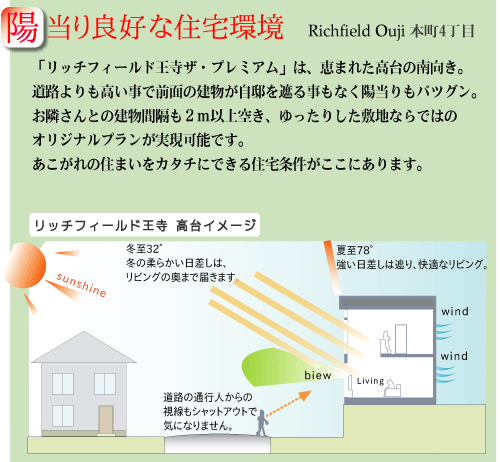 陽当り良好な住宅環境 Richfield Ouji 本町4丁目

「リッチフィールド王寺ザ・プレミアム」は、恵まれた高台の南向き。
道路よりも高い事で前面の建物が自邸を遮る事もなく陽当りもバツグン。
お隣さんとの建物間隔も２m以上空き、ゆったりした敷地ならではの
オリジナルプランが実現可能です。
あこがれの住まいをカタチにできる住宅条件がここにあります。

リッチフィールド王寺 高台イメージ

sunshine

冬至32°
冬の柔らかい日差しは、
リビングの奥まで届きます。

夏至78°
強い日差しは遮り、快適なリビング。

wind

wind

biew

Living

道路の通行人からの
視線もシャットアウトで
気になりません。